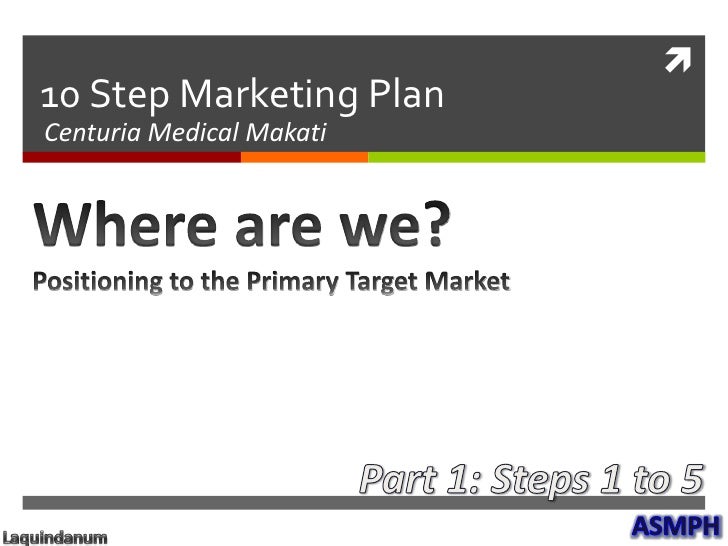 10 Step Marketing Plan
Centuria Medical Makati

Where are we?
Positioning to the Primary Target Market

Part 1: Steps 1 to 5

Laquindanum

ASMPH